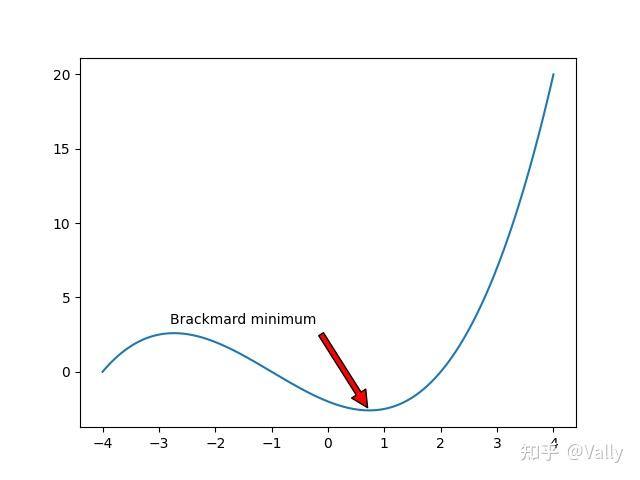 20
15
10
5
0
Brackmard minimum
−4 −3 −2 −1 0 1 2 3 4
知乎 @Vally